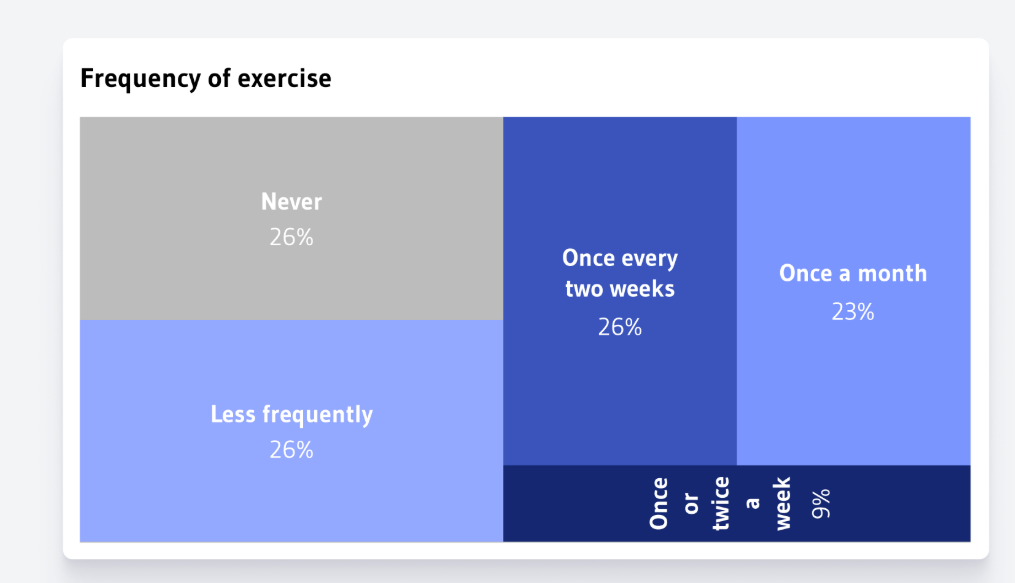 Frequency of exercise

Never
26%

Less frequently
26%

Once every two weeks
26%

Once a month
23%

Once or twice a week
9%